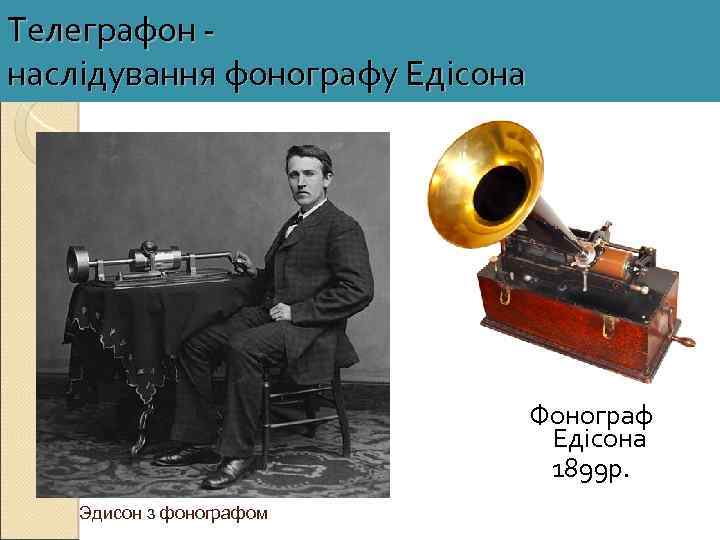 Телеграфон - наслідування фонографу Едісона

Эдисон з фонографом

Фонограф Едісона 1899р.